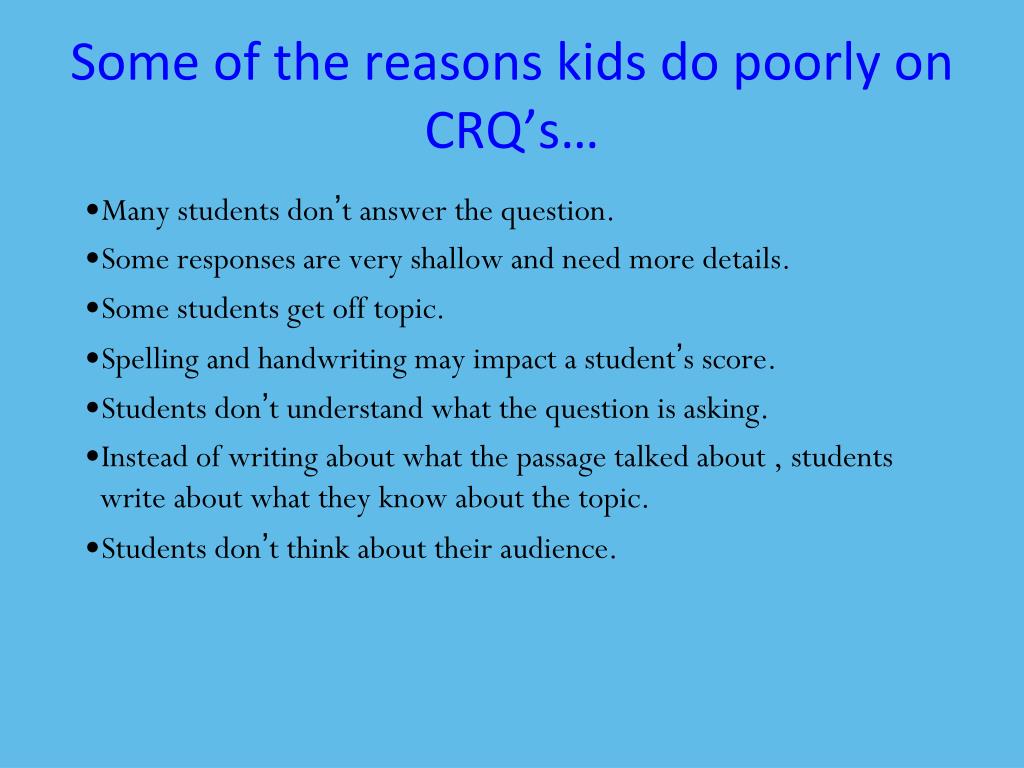 Some of the reasons kids do poorly on CRQ’s…

•Many students don’t answer the question.

•Some responses are very shallow and need more details.

•Some students get off topic.

•Spelling and handwriting may impact a student’s score.

•Students don’t understand what the question is asking.

•Instead of writing about what the passage talked about , students write about what they know about the topic.

•Students don’t think about their audience.